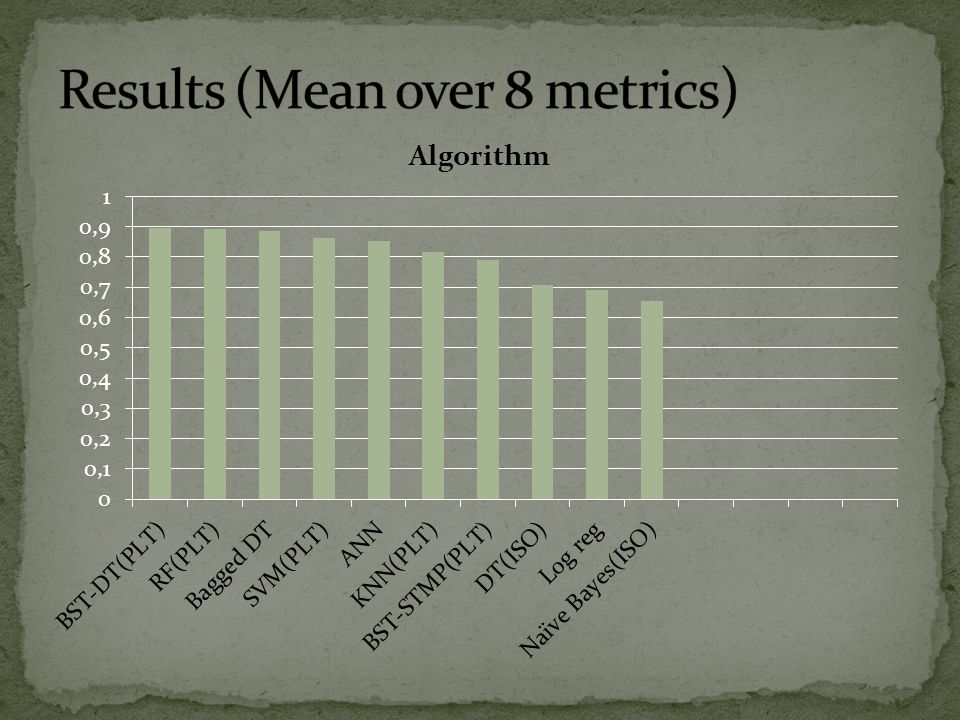 Results (Mean over 8 metrics)

Algorithm

1
0,9
0,8
0,7
0,6
0,5
0,4
0,3
0,2
0,1
0

BST-DT(PLT)
RF(PLT)
Bagged DT
SVM(PLT)
ANN
KNN(PLT)
BST-STMP(PLT)
DT(ISO)
Log reg
Naïve Bayes(ISO)